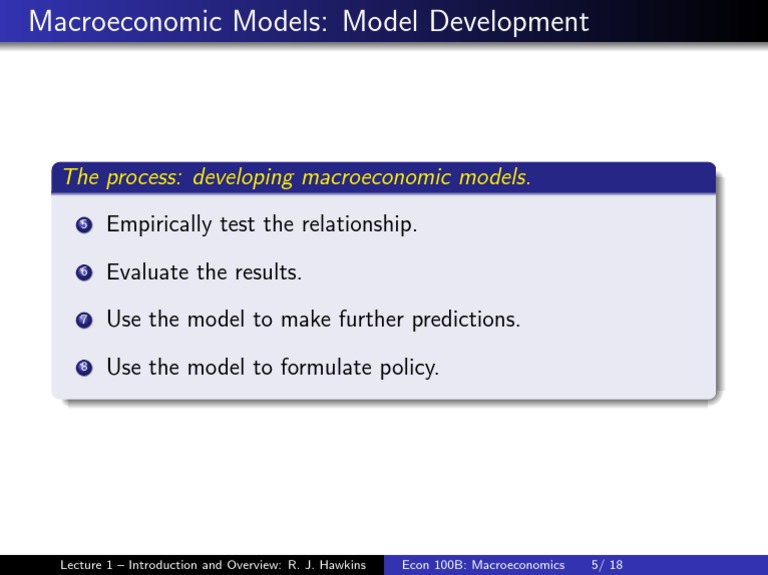 Macroeconomic Models: Model Development

The process: developing macroeconomic models.

5 Empirically test the relationship.

6 Evaluate the results.

7 Use the model to make further predictions.

8 Use the model to formulate policy.

Lecture 1 – Introduction and Overview: R. J. Hawkins Econ 100B: Macroeconomics 5/ 18